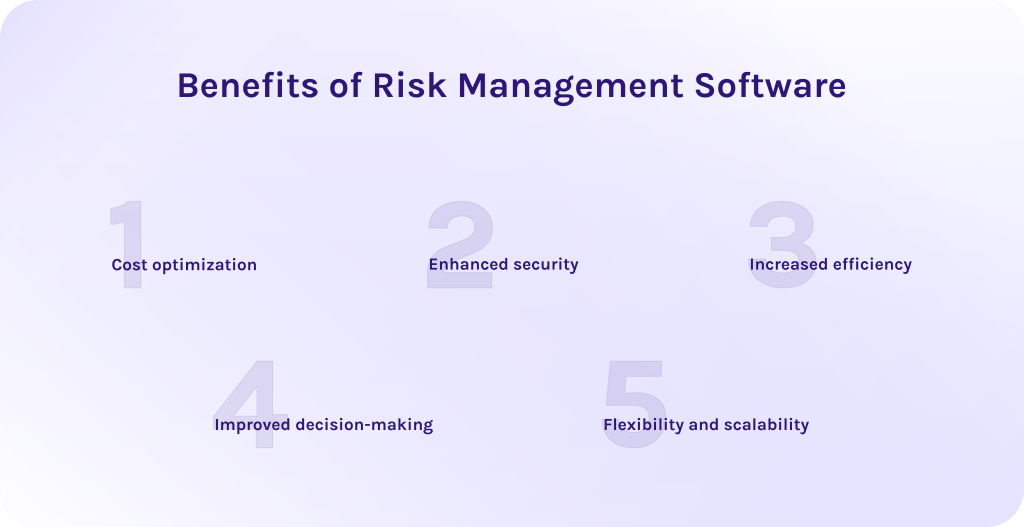 Benefits of Risk Management Software

1
Cost optimization

2
Enhanced security

3
Increased efficiency

4
Improved decision-making

5
Flexibility and scalability